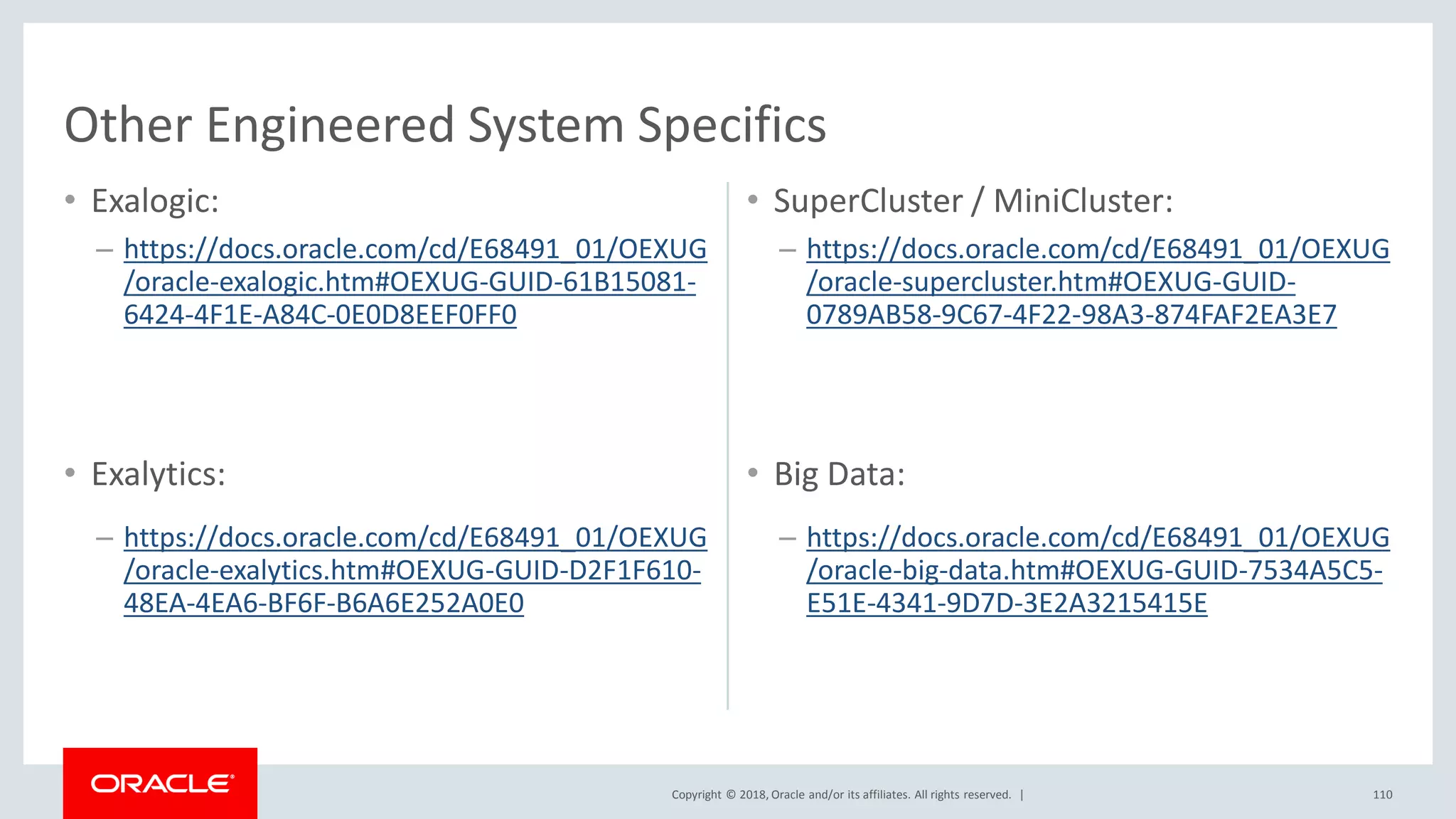 Other Engineered System Specifics

• Exalogic:

– https://docs.oracle.com/cd/E68491_01/OEXUG/oracle-exalogic.htm#OEXUG-GUID-61B15081-6424-4F1E-A84C-0E0D8EEF0FF0

• Exalytics:

– https://docs.oracle.com/cd/E68491_01/OEXUG/oracle-exalytics.htm#OEXUG-GUID-D2F1F610-48EA-4EA6-BF6F-B6A6E252A0E0

• SuperCluster / MiniCluster:

– https://docs.oracle.com/cd/E68491_01/OEXUG/oracle-supercluster.htm#OEXUG-GUID-0789AB58-9C67-4F22-98A3-874FAF2EA3E7

• Big Data:

– https://docs.oracle.com/cd/E68491_01/OEXUG/oracle-big-data.htm#OEXUG-GUID-7534A5C5-E51E-4341-9D7D-3E2A3215415E

ORACLE

Copyright © 2018, Oracle and/or its affiliates. All rights reserved. |

110